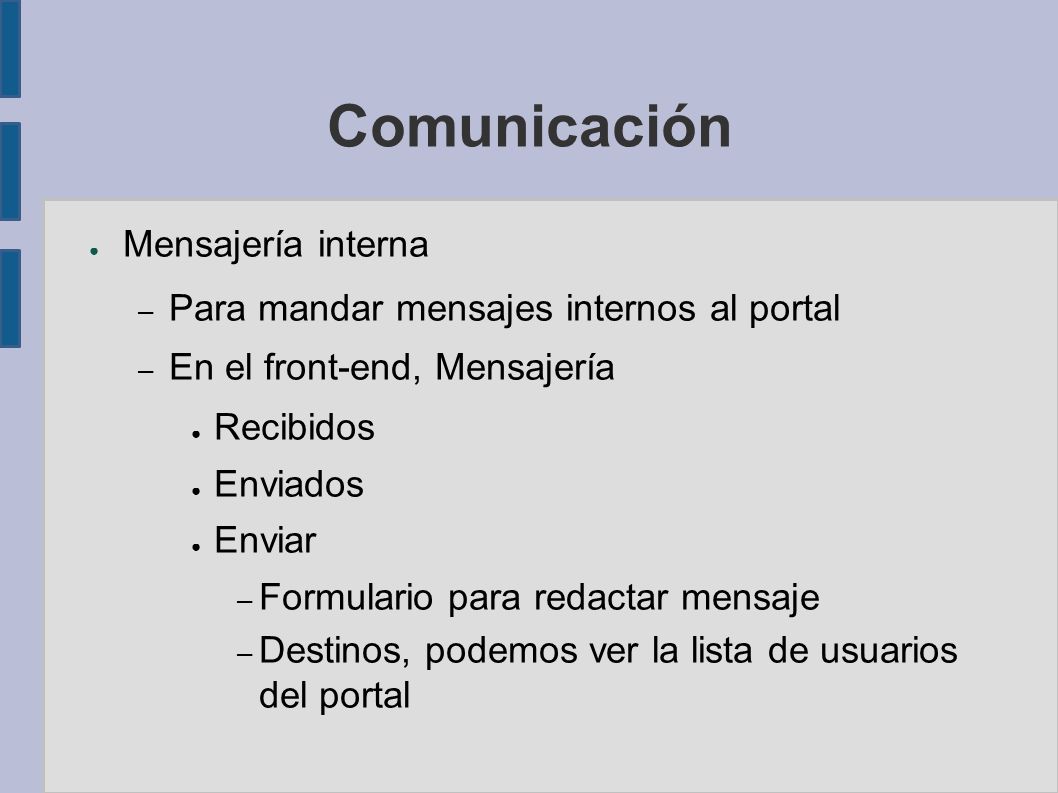 Comunicación

● Mensajería interna
– Para mandar mensajes internos al portal
– En el front-end, Mensajería
● Recibidos
● Enviados
● Enviar
– Formulario para redactar mensaje
– Destinos, podemos ver la lista de usuarios del portal